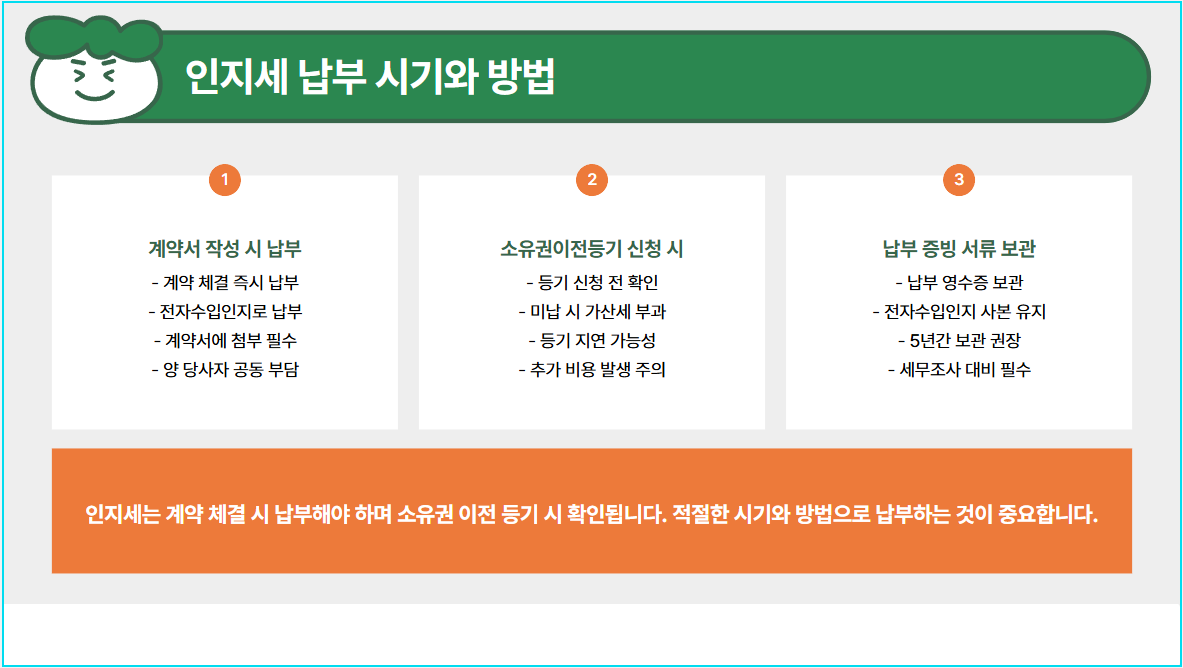 인지세 납부 시기와 방법

1

계약서 작성 시 납부
- 계약 체결 즉시 납부
- 전자수입인지로 납부
- 계약서에 첨부 필수
- 양 당사자 공동 부담

2

소유권이전등기 신청 시
- 등기 신청 전 확인
- 미납 시 가산세 부과
- 등기 지연 가능성
- 추가 비용 발생 주의

3

납부 증빙 서류 보관
- 납부 영수증 보관
- 전자수입인지 사본 유지
- 5년간 보관 권장
- 세무조사 대비 필수

인지세는 계약 체결 시 납부해야 하며 소유권 이전 등기 시 확인됩니다. 적절한 시기와 방법으로 납부하는 것이 중요합니다.